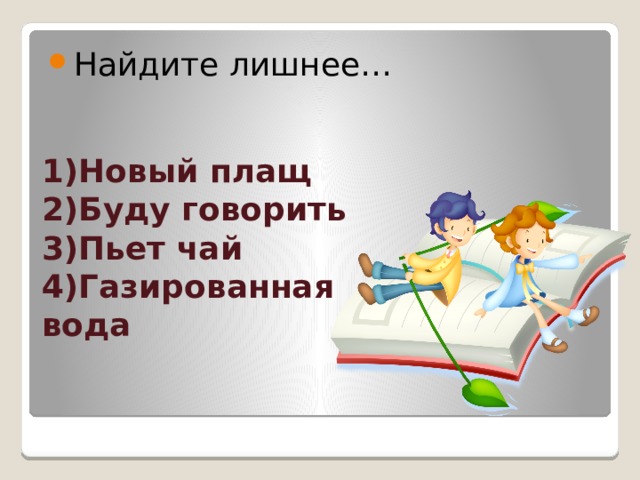 Найдите лишнее…

1)Новый плащ
2)Буду говорить
3)Пьет чай
4)Газированная вода